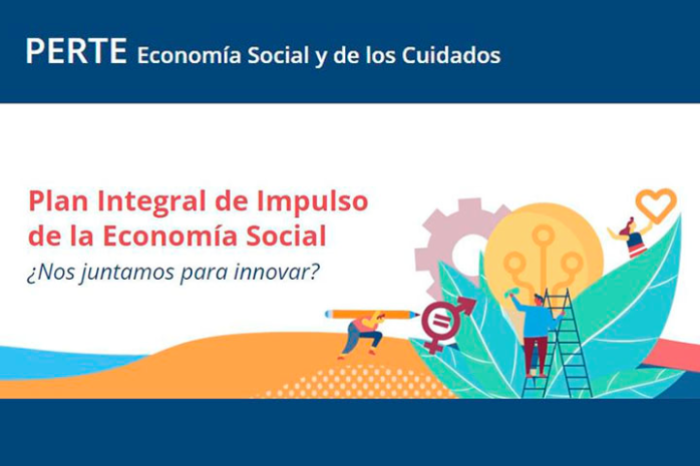 PERTE Economía Social y de los Cuidados

Plan Integral de Impulso de la Economía Social

¿Nos juntamos para innovar?